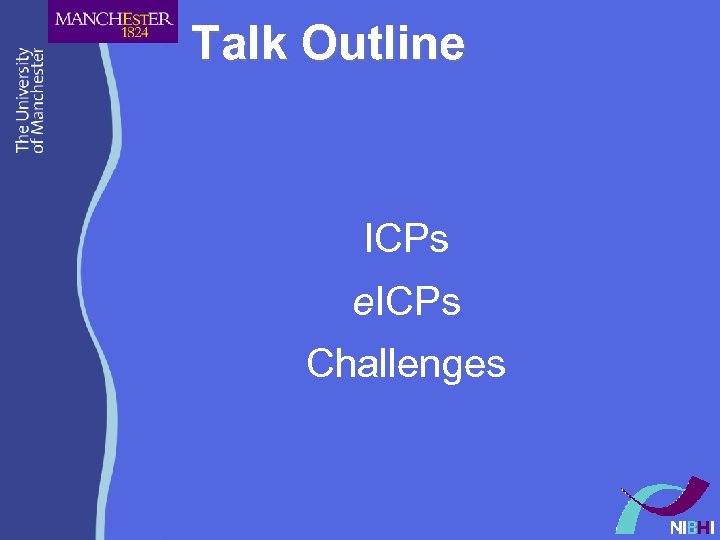 MANCHESTER
1824

The University
of Manchester

Talk Outline

ICPs

eICPs

Challenges

NIBHI